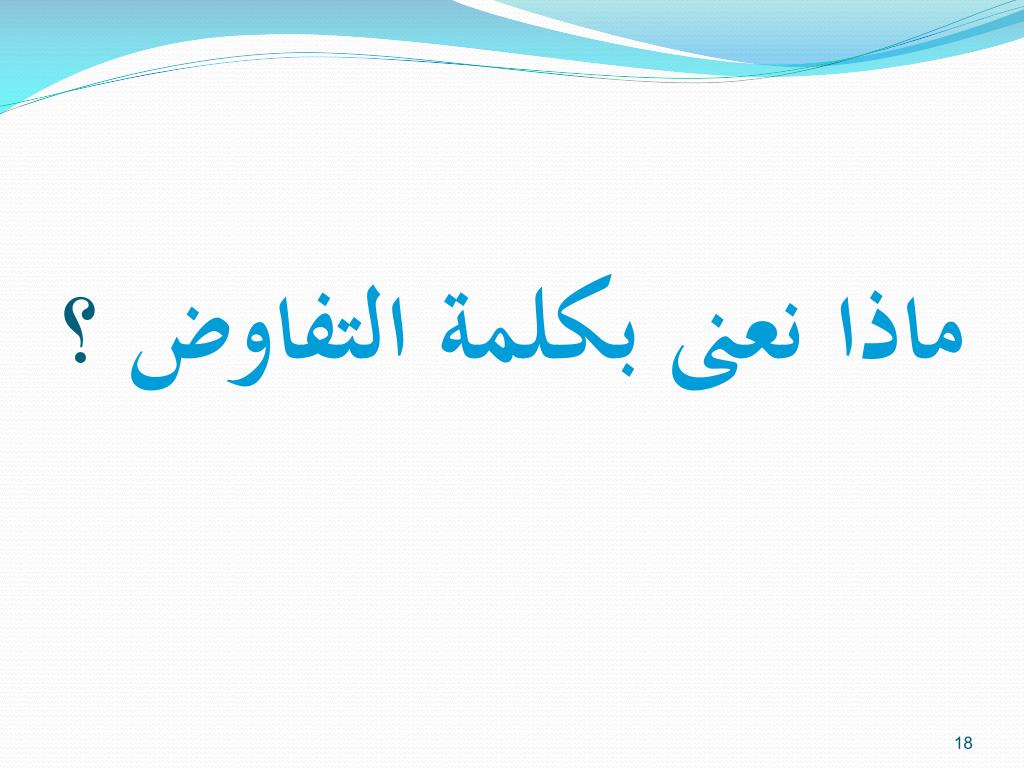 ماذا نعنى بكلمة التفاوض ؟

18